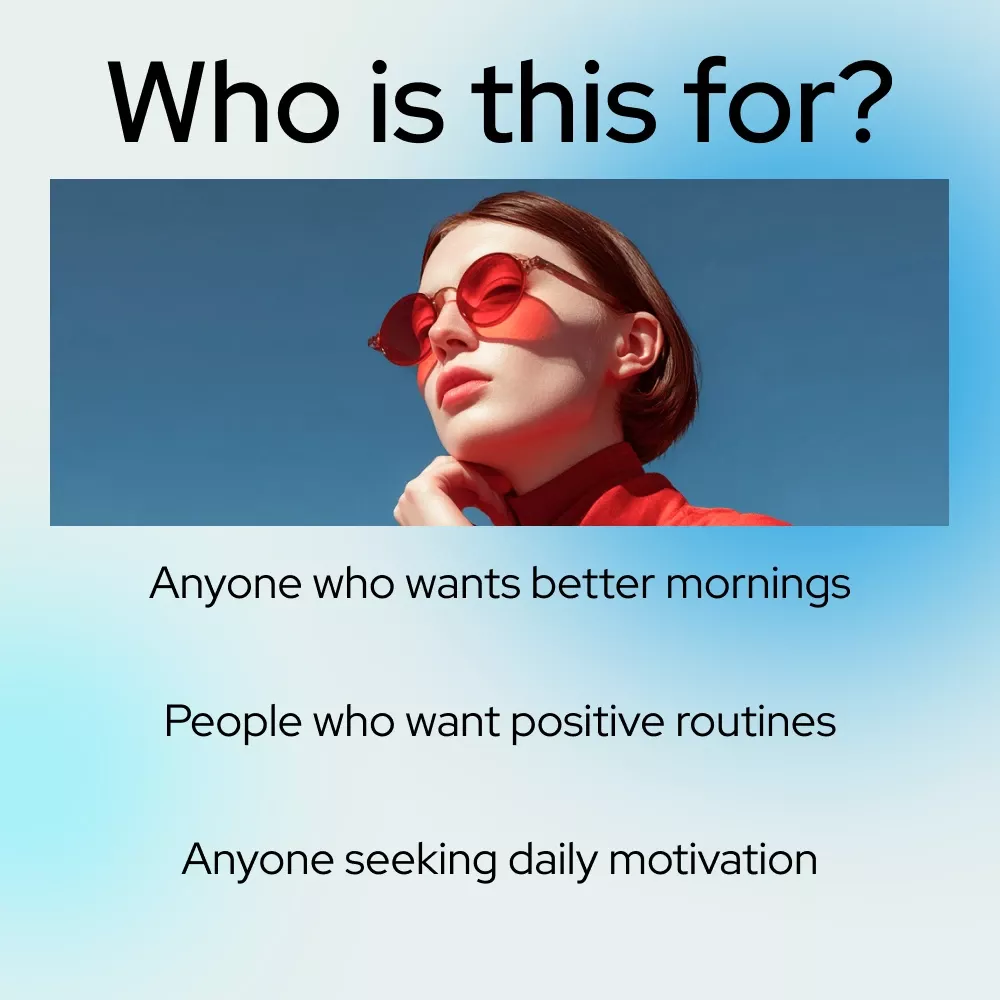 Who is this for?

Anyone who wants better mornings

People who want positive routines

Anyone seeking daily motivation